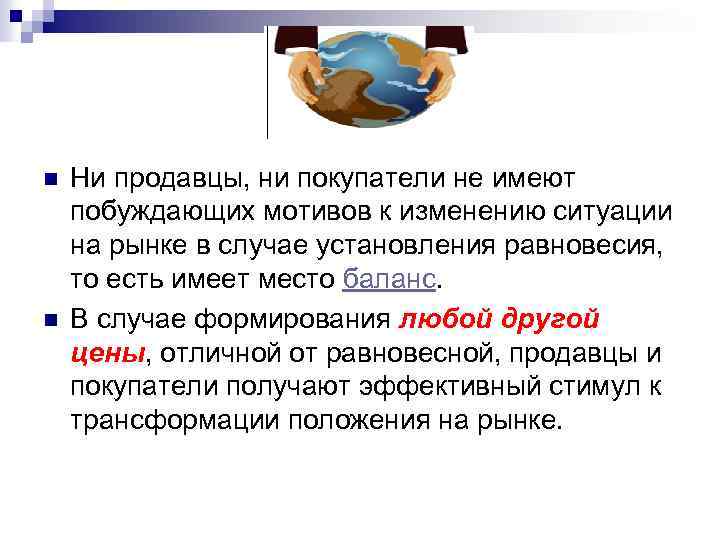 Ни продавцы, ни покупатели не имеют побуждающих мотивов к изменению ситуации на рынке в случае установления равновесия, то есть имеет место баланс.

В случае формирования любой другой цены, отличной от равновесной, продавцы и покупатели получают эффективный стимул к трансформации положения на рынке.